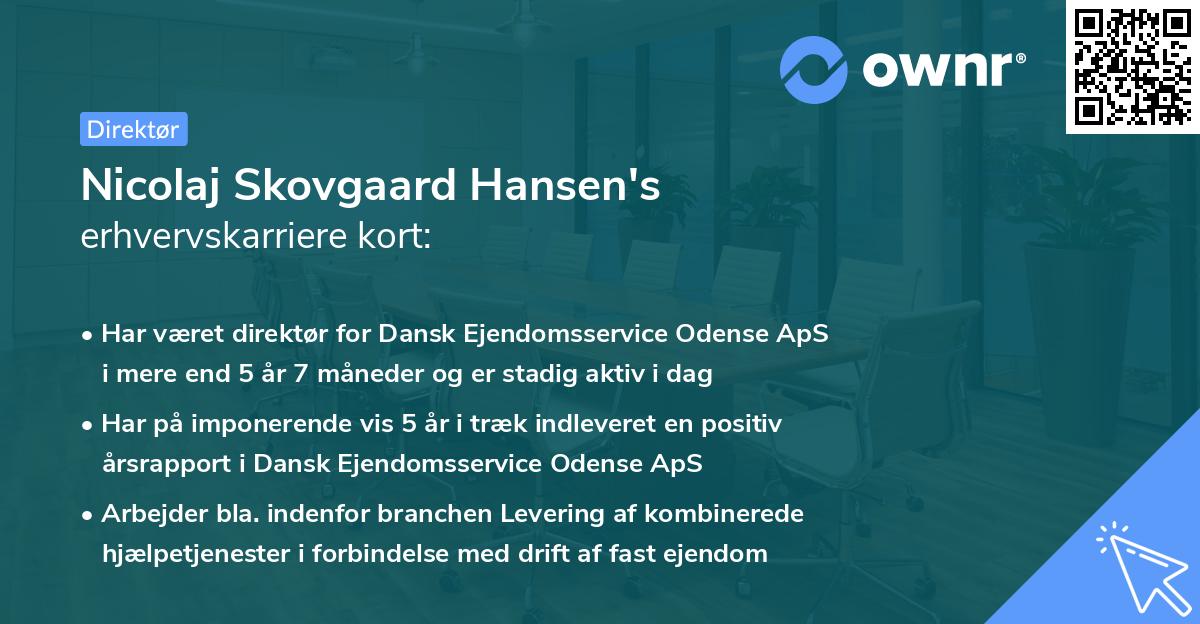 ownr®

Direktør

Nicolaj Skovgaard Hansen's
erhvervskarriere kort:

• Har været direktør for Dansk Ejendomsservice Odense ApS i mere end 5 år 7 måneder og er stadig aktiv i dag

• Har på imponerende vis 5 år i træk indleveret en positiv årsrapport i Dansk Ejendomsservice Odense ApS

• Arbejder bla. indenfor branchen Levering af kombinerede hjælpetjenester i forbindelse med drift af fast ejendom